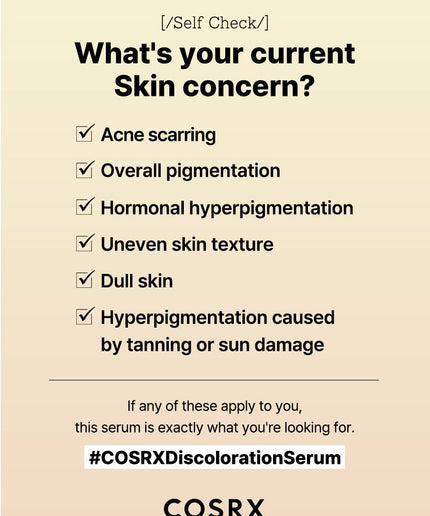 [/Self Check/]

What's your current Skin concern?

☑ Acne scarring

☑ Overall pigmentation

☑ Hormonal hyperpigmentation

☑ Uneven skin texture

☑ Dull skin

☑ Hyperpigmentation caused by tanning or sun damage

If any of these apply to you, this serum is exactly what you're looking for.

#COSRXDiscolorationSerum

COSRX